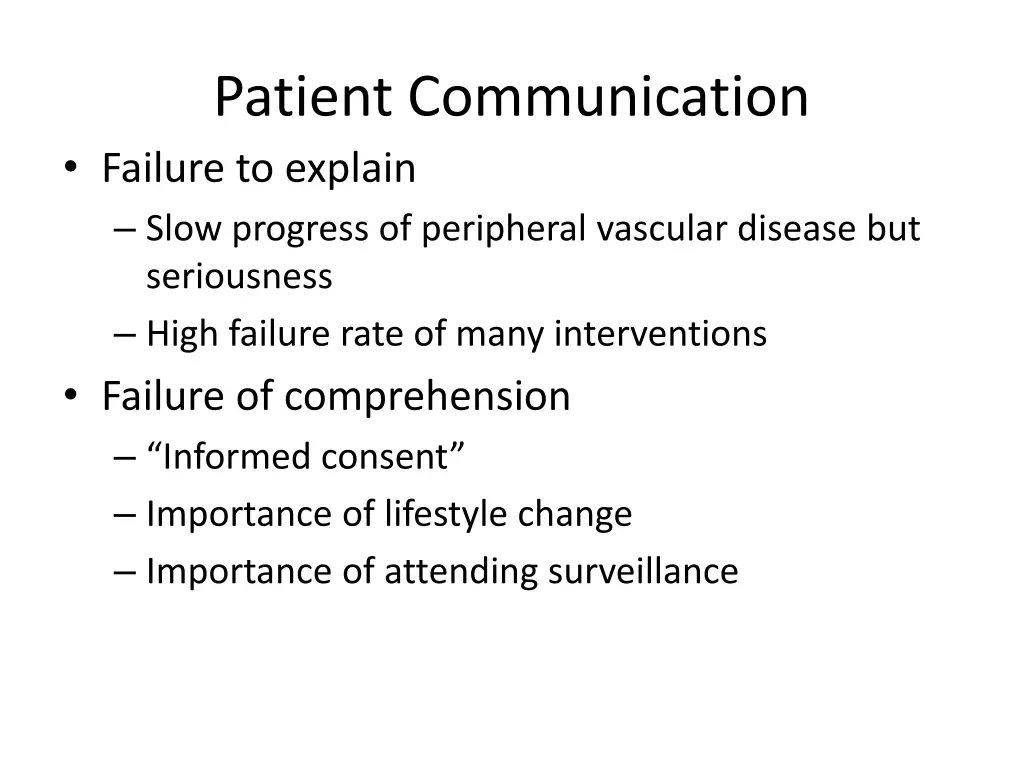 Patient Communication

• Failure to explain
– Slow progress of peripheral vascular disease but seriousness
– High failure rate of many interventions
• Failure of comprehension
– “Informed consent”
– Importance of lifestyle change
– Importance of attending surveillance